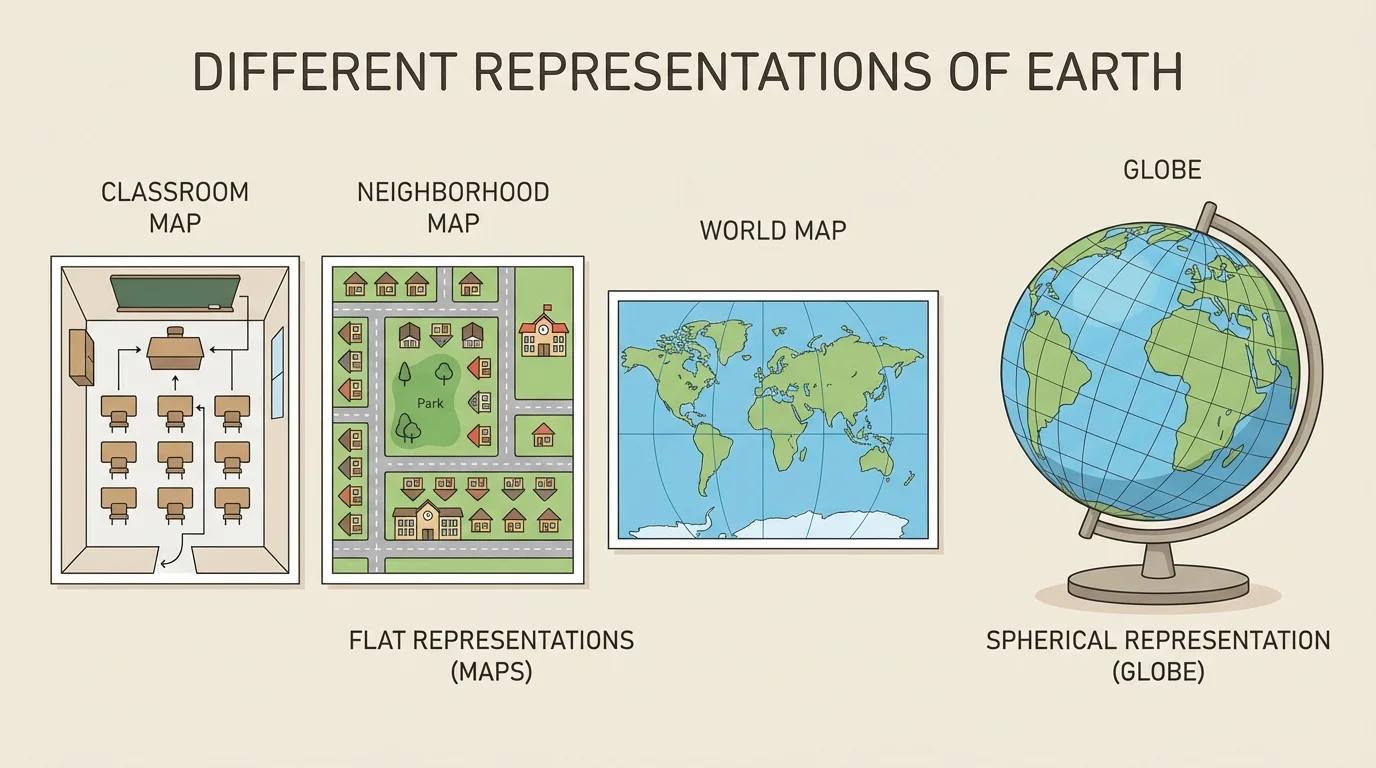 DIFFERENT REPRESENTATIONS OF EARTH

CLASSROOM MAP

NEIGHBORHOOD MAP

Park

WORLD MAP

GLOBE

FLAT REPRESENTATIONS (MAPS)

SPHERICAL REPRESENTATION (GLOBE)